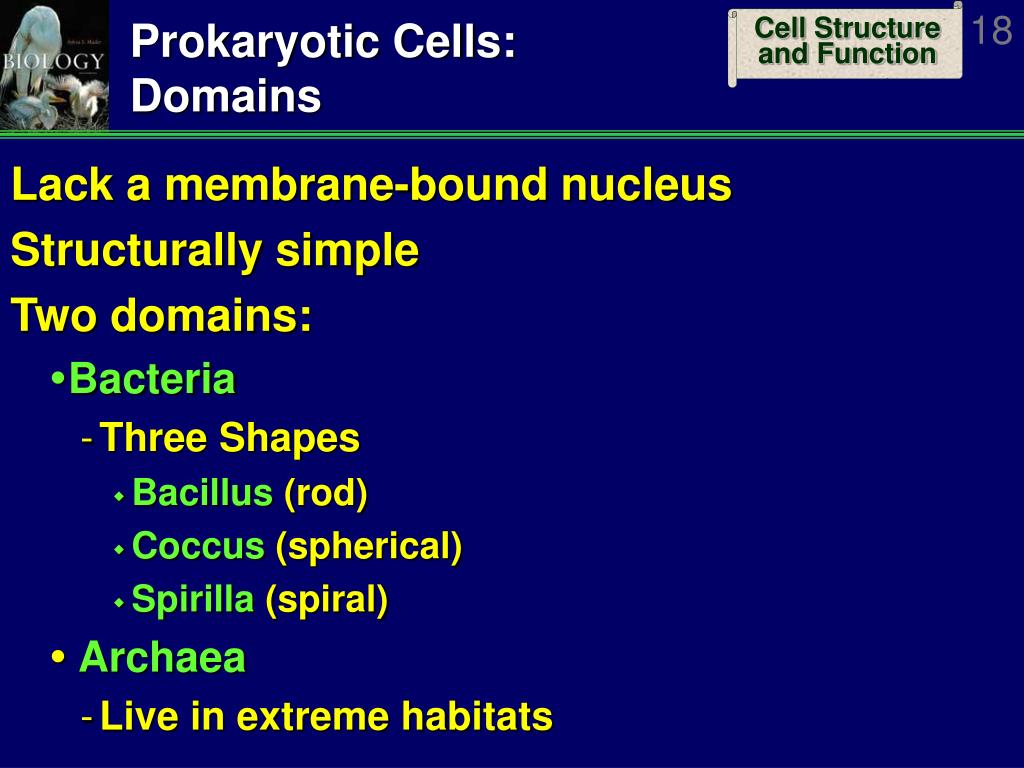 BIOLOGY

Prokaryotic Cells: Domains

Cell Structure and Function

18

Lack a membrane-bound nucleus
Structurally simple
Two domains:
•Bacteria
- Three Shapes
◆ Bacillus (rod)
◆ Coccus (spherical)
◆ Spirilla (spiral)
• Archaea
- Live in extreme habitats